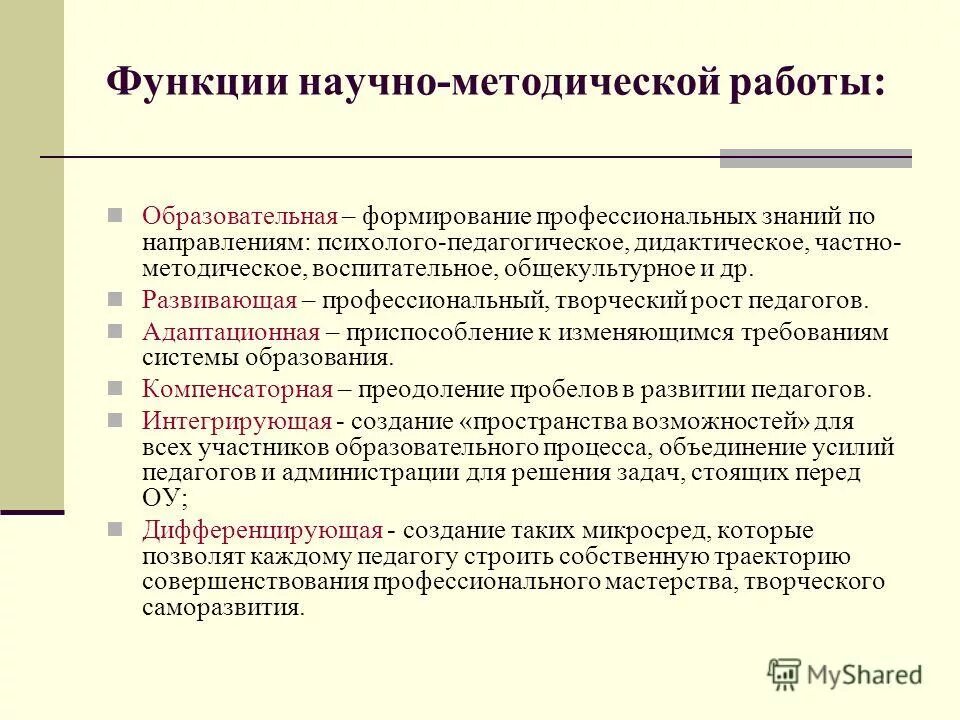 Функции научно-методической работы:

Образовательная – формирование профессиональных знаний по направлениям: психолого-педагогическое, дидактическое, частно-методическое, воспитательное, общекультурное и др.

Развивающая – профессиональный, творческий рост педагогов.

Адаптационная – приспособление к изменяющимся требованиям системы образования.

Компенсаторная – преодоление пробелов в развитии педагогов.

Интегрирующая - создание «пространства возможностей» для всех участников образовательного процесса, объединение усилий педагогов и администрации для решения задач, стоящих перед ОУ;

Дифференцирующая - создание таких микросред, которые позволят каждому педагогу строить собственную траекторию совершенствования профессионального мастерства, творческого саморазвития.

MyShared